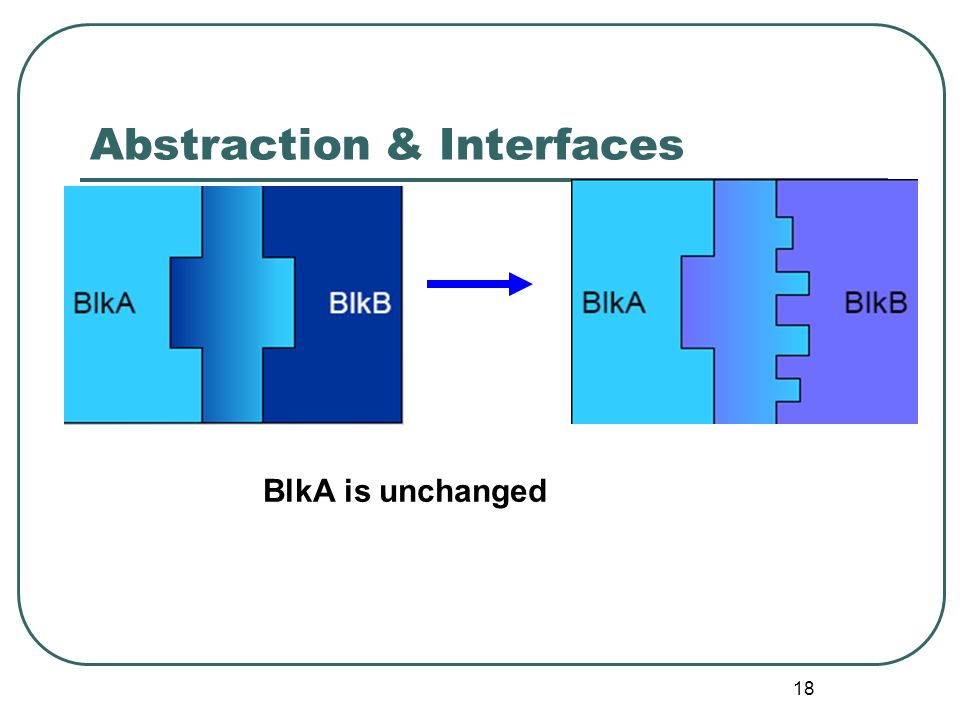 Abstraction & Interfaces

BlkA

BlkB

BlkA

BlkB

BlkA is unchanged

18